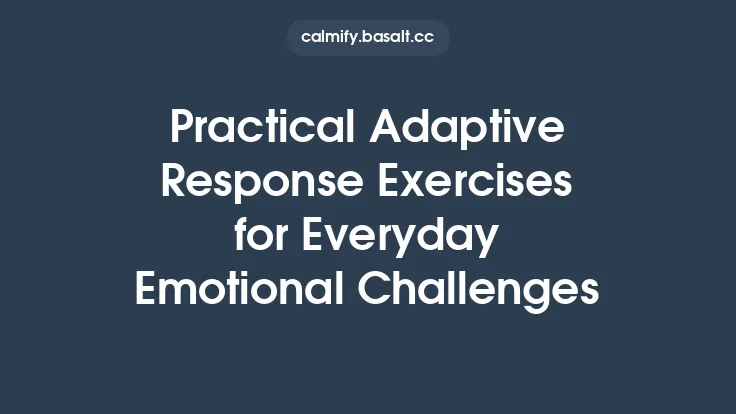 calmify.basalt.cc

Practical Adaptive Response Exercises for Everyday Emotional Challenges